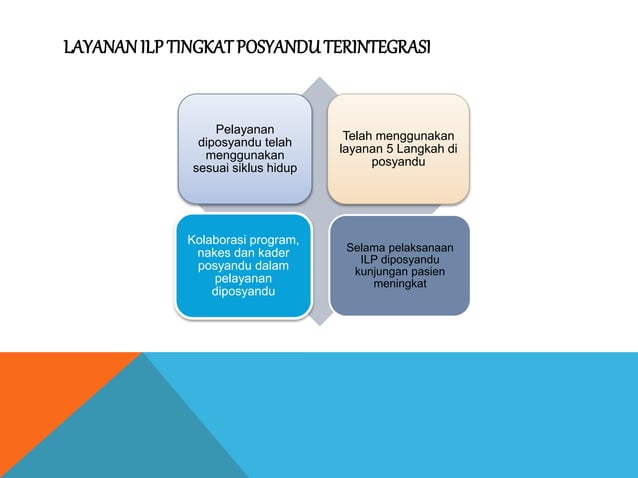 LAYANAN ILP TINGKAT POSYANDU TERINTEGRASI

Pelayanan diposyandu telah menggunakan sesuai siklus hidup

Telah menggunakan layanan 5 Langkah di posyandu

Kolaborasi program, nakes dan kader posyandu dalam pelayanan diposyandu

Selama pelaksanaan ILP diposyandu kunjungan pasien meningkat